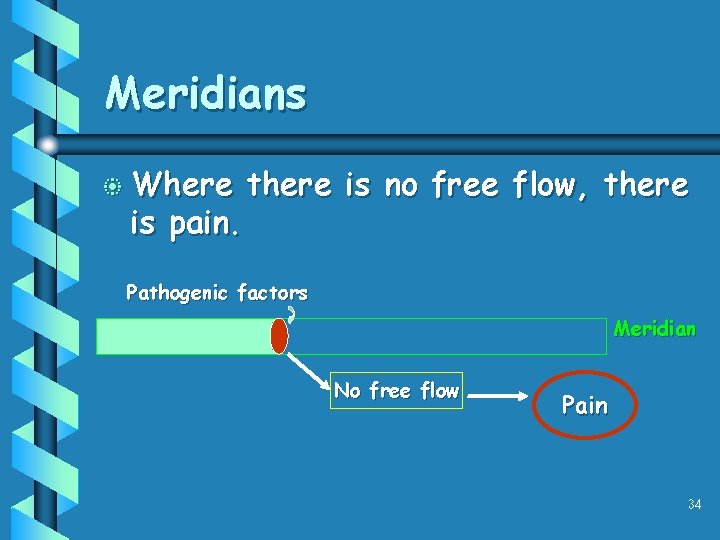 Meridians

Where there is no free flow, there is pain.

Pathogenic factors

Meridian

No free flow

Pain

34